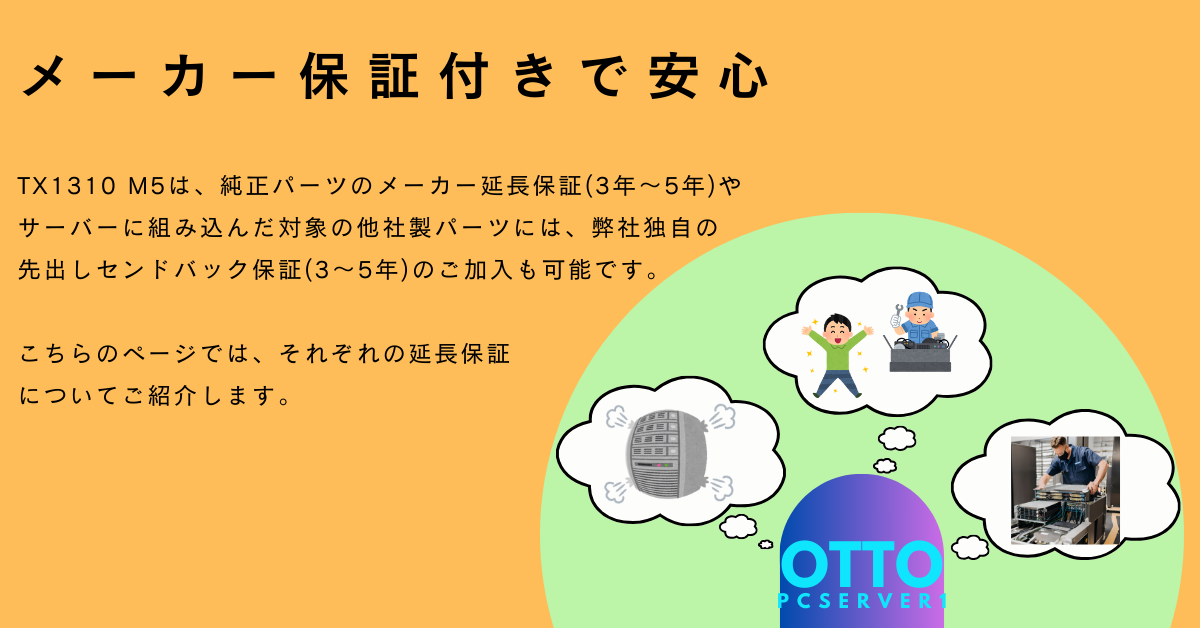 メーカー保証付きで安心

TX1310 M5は、純正パーツのメーカー延長保証(3年～5年)やサーバーに組み込んだ対象の他社製パーツには、弊社独自の先出しセンドバック保証(3～5年)のご加入も可能です。

こちらのページでは、それぞれの延長保証についてご紹介します。

OTTO
PCSERVER1